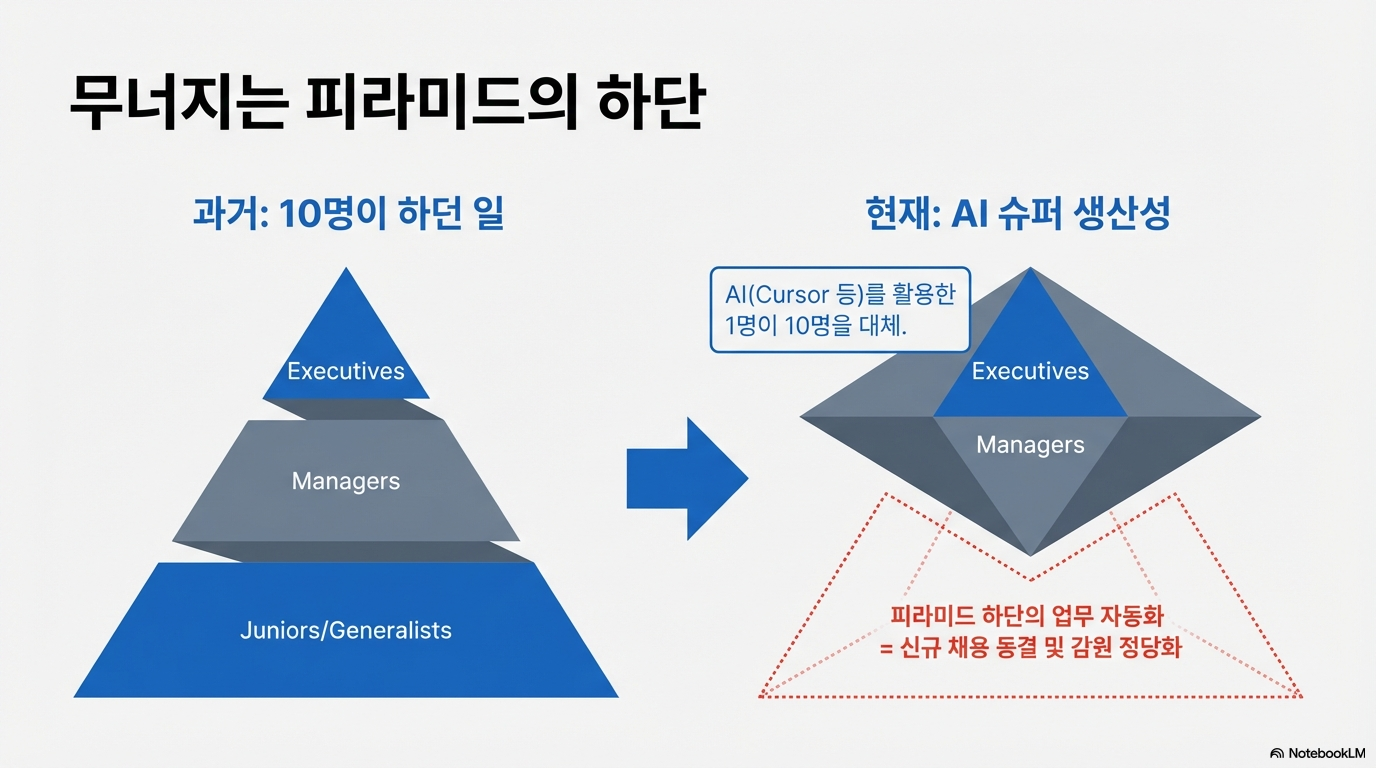 무너지는 피라미드의 하단

과거: 10명이 하던 일

Executives

Managers

Juniors/Generalists

현재: AI 슈퍼 생산성

AI(Cursor 등)를 활용한 1명이 10명을 대체.

Executives

Managers

피라미드 하단의 업무 자동화
= 신규 채용 동결 및 감원 정당화

NotebookLM